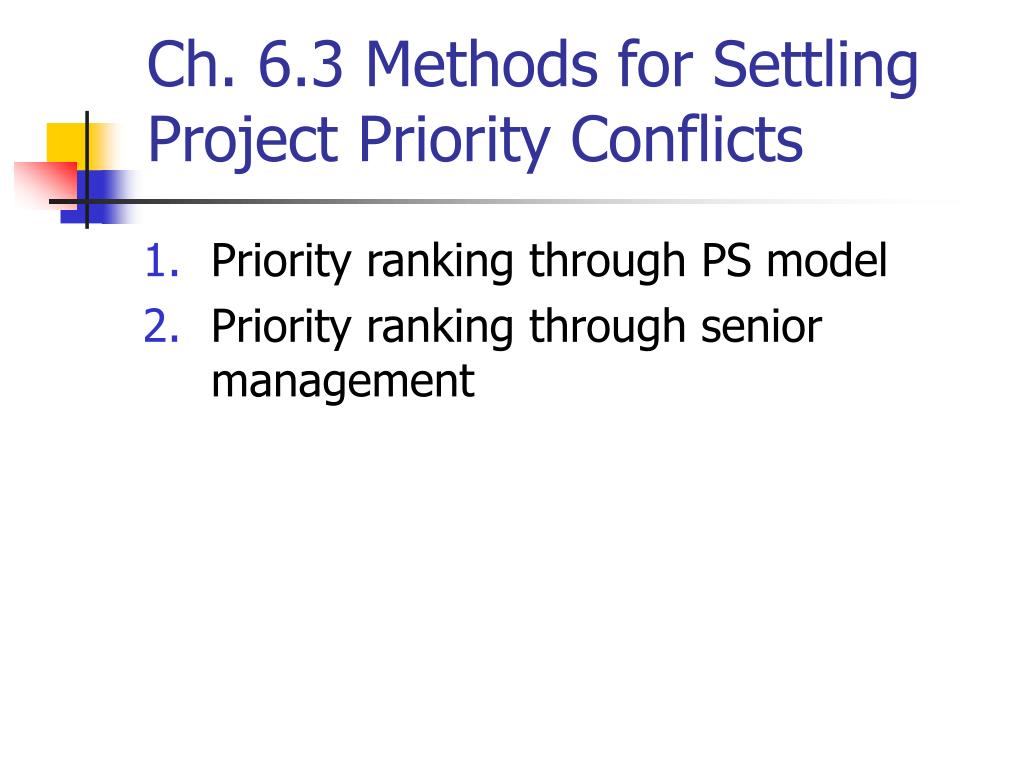 Ch. 6.3 Methods for Settling Project Priority Conflicts

1. Priority ranking through PS model
2. Priority ranking through senior management